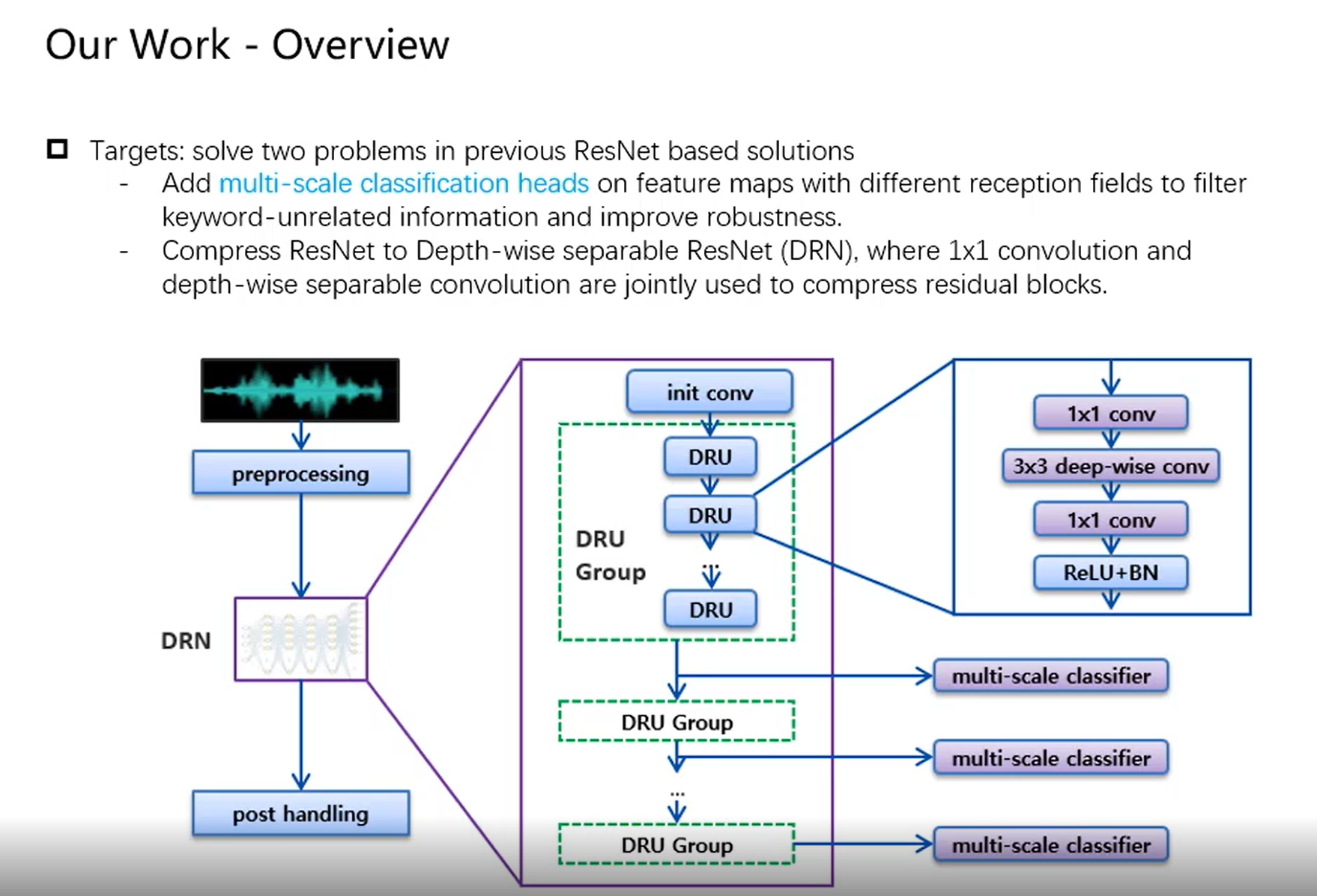 Our Work - Overview

Targets: solve two problems in previous ResNet based solutions
- Add multi-scale classification heads on feature maps with different reception fields to filter keyword-unrelated information and improve robustness.
- Compress ResNet to Depth-wise separable ResNet (DRN), where 1x1 convolution and depth-wise separable convolution are jointly used to compress residual blocks.

preprocessing

DRN

post handling

init conv

DRU

DRU

DRU Group

...

DRU

DRU Group

...

DRU Group

1x1 conv

3x3 deep-wise conv

1x1 conv

ReLU+BN

multi-scale classifier

multi-scale classifier

multi-scale classifier